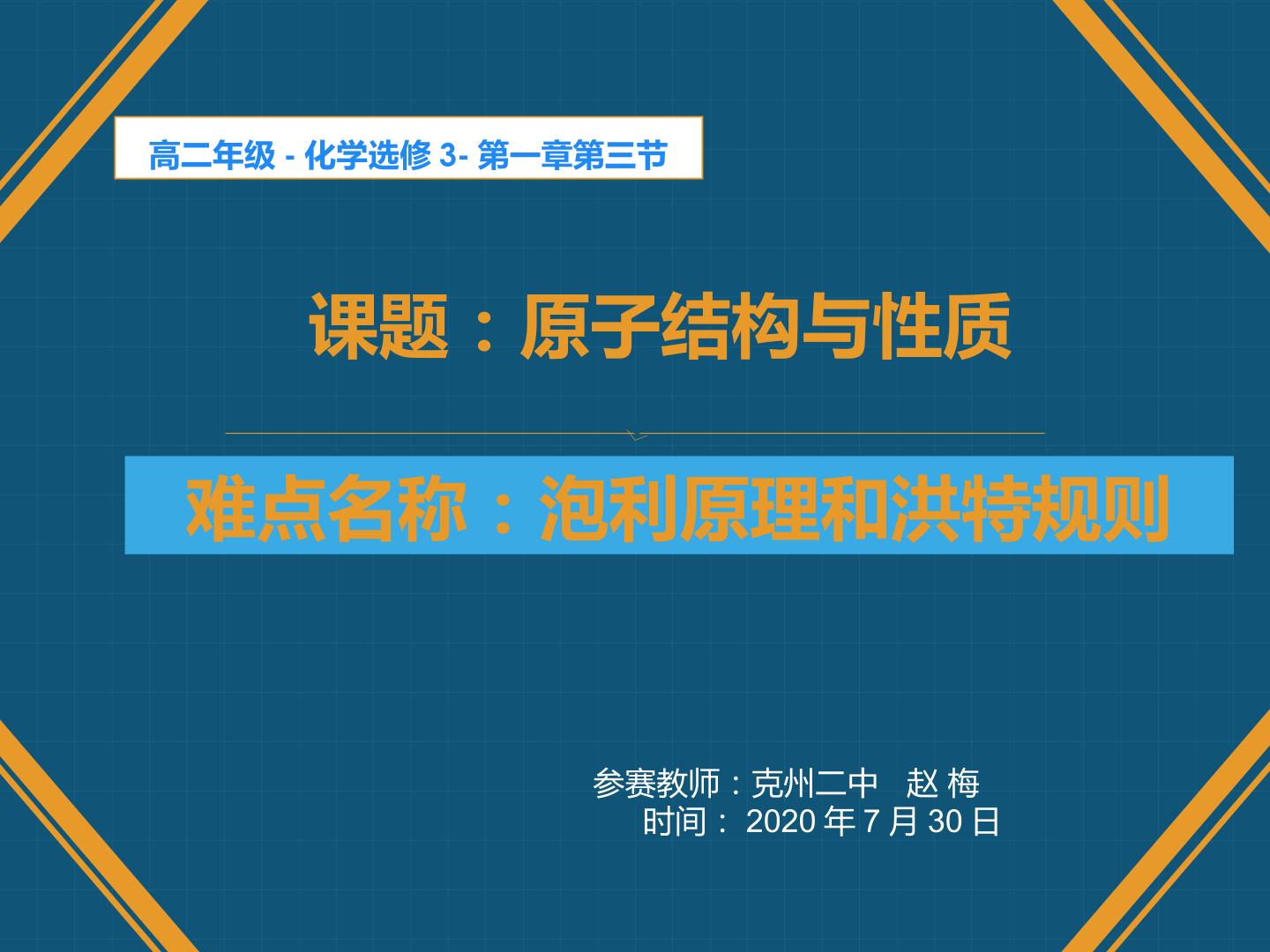 高二年级 - 化学选修 3- 第一章第三节

课题：原子结构与性质

难点名称：泡利原理和洪特规则

参赛教师：克州二中 赵 梅
时间： 2020 年 7 月 30 日